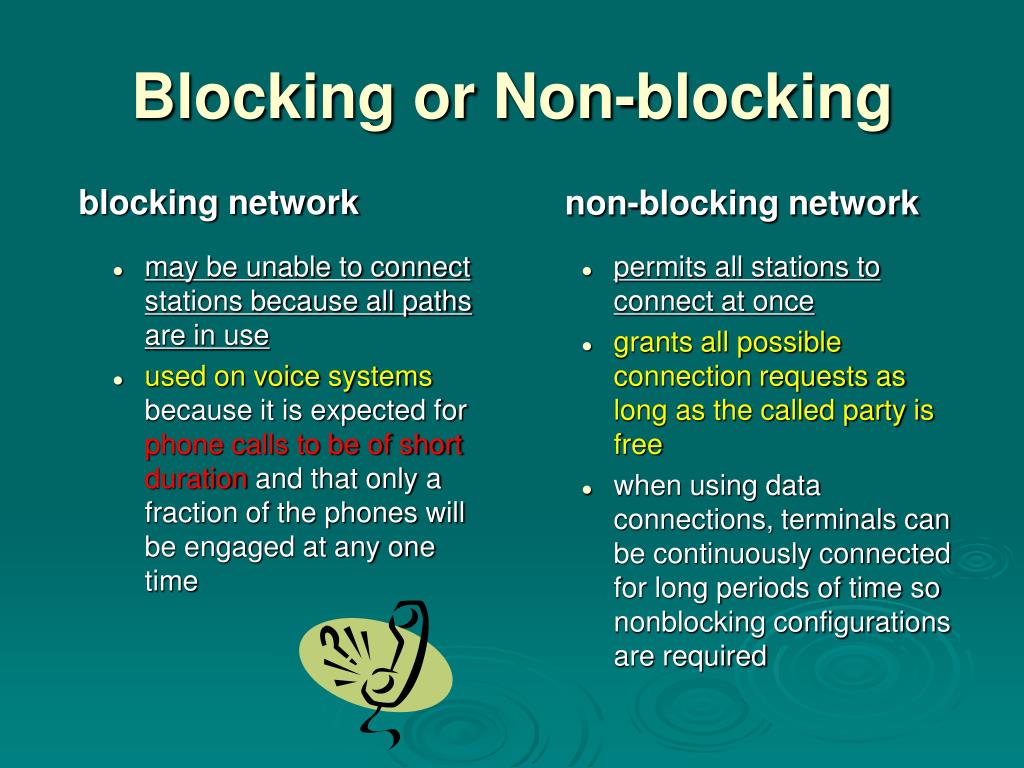 Blocking or Non-blocking

blocking network

- may be unable to connect stations because all paths are in use
- used on voice systems because it is expected for phone calls to be of short duration and that only a fraction of the phones will be engaged at any one time

non-blocking network

- permits all stations to connect at once
- grants all possible connection requests as long as the called party is free
- when using data connections, terminals can be continuously connected for long periods of time so nonblocking configurations are required